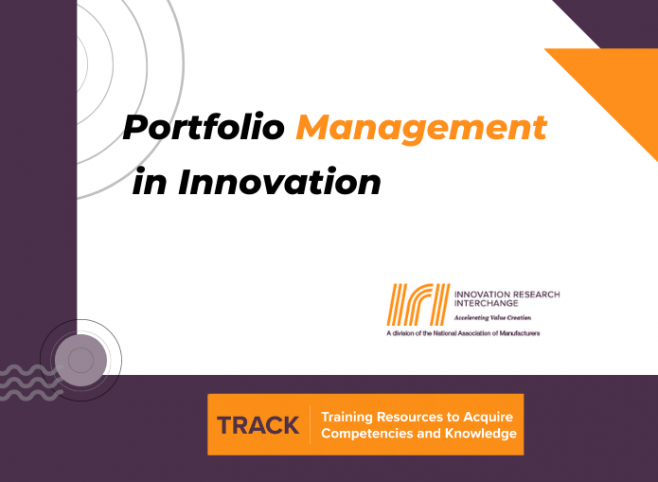 Portfolio Management in Innovation

IRI INNOVATION RESEARCH INTERCHANGE
Accelerating Value Creation
A division of the National Association of Manufacturers

TRACK
Training Resources to Acquire Competencies and Knowledge